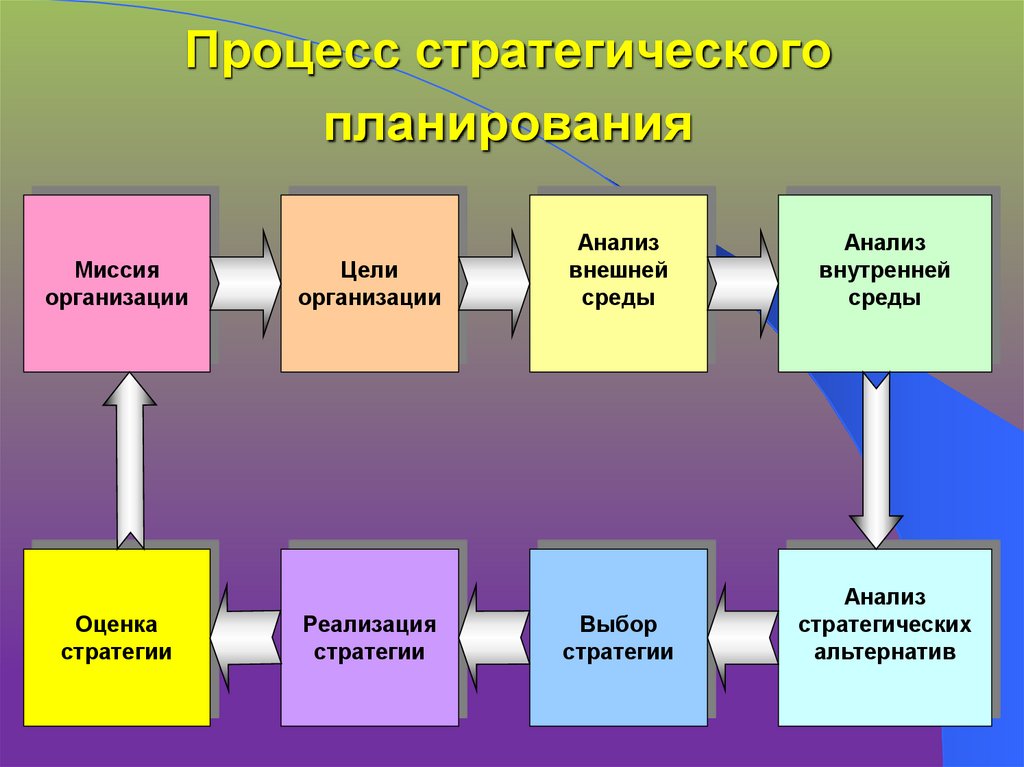 Процесс стратегического планирования

Миссия организации

Цели организации

Анализ внешней среды

Анализ внутренней среды

Анализ стратегических альтернатив

Выбор стратегии

Реализация стратегии

Оценка стратегии